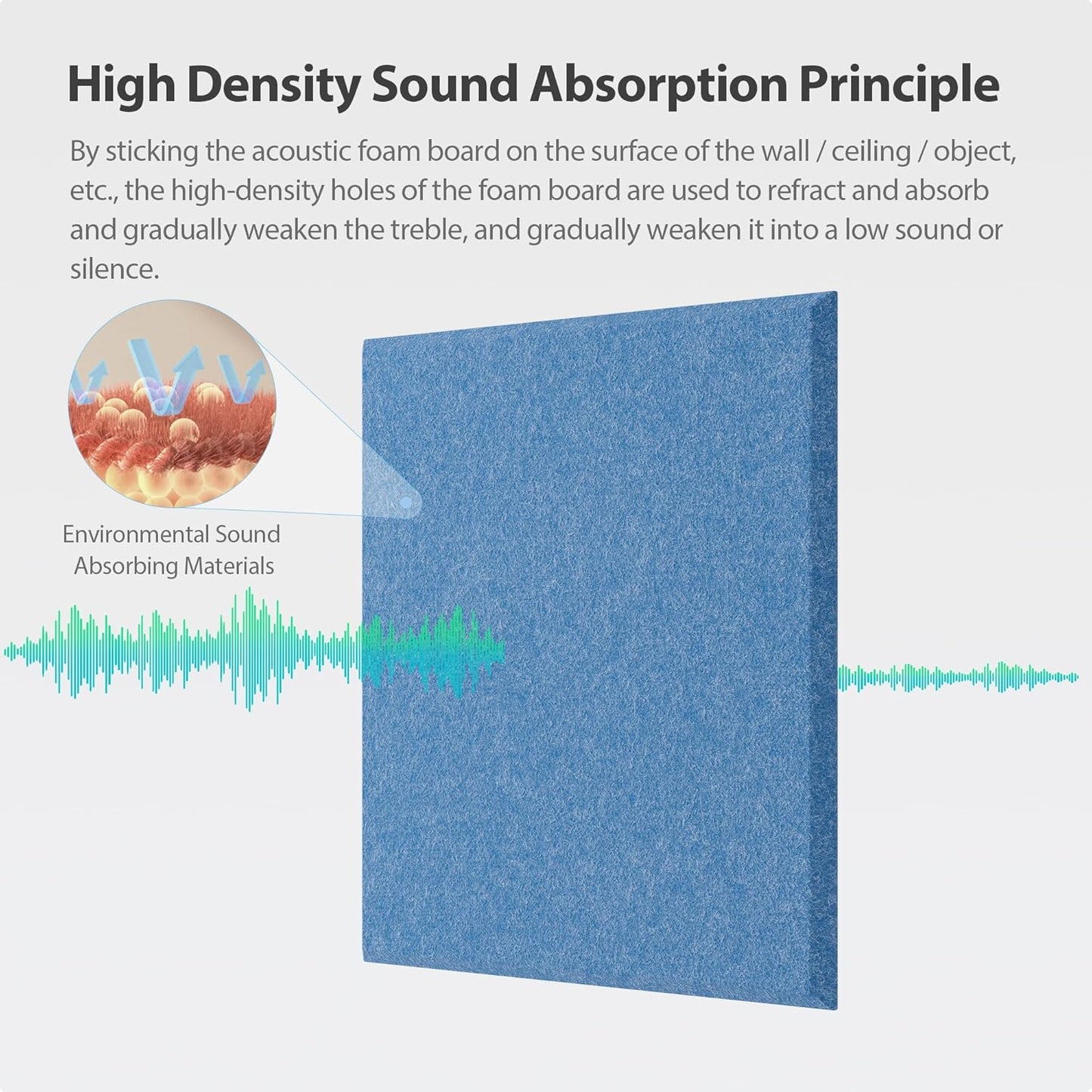 High Density Sound Absorption Principle

By sticking the acoustic foam board on the surface of the wall / ceiling / object, etc., the high-density holes of the foam board are used to refract and absorb and gradually weaken the treble, and gradually weaken it into a low sound or silence.

Environmental Sound Absorbing Materials